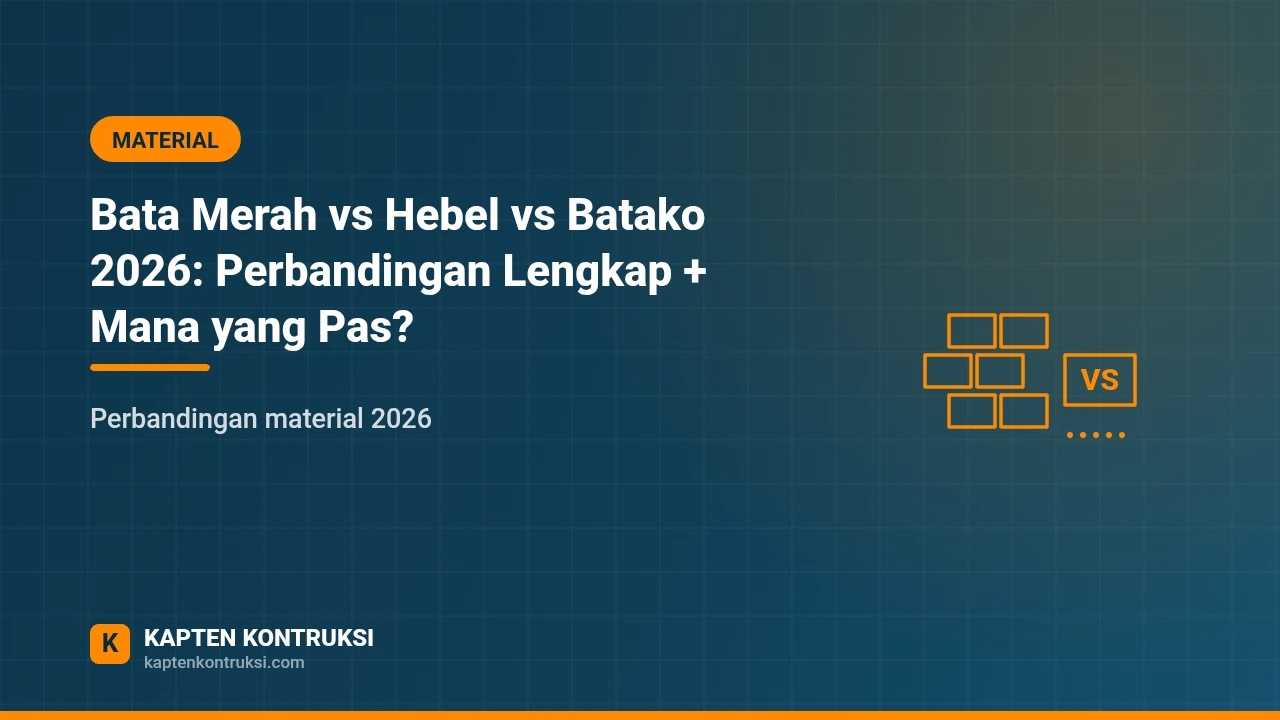 MATERIAL

Bata Merah vs Hebel vs Batako 2026: Perbandingan Lengkap + Mana yang Pas?

Perbandingan material 2026

VS

K

KAPTEN KONTRUKSI
kaptenkontruksi.com